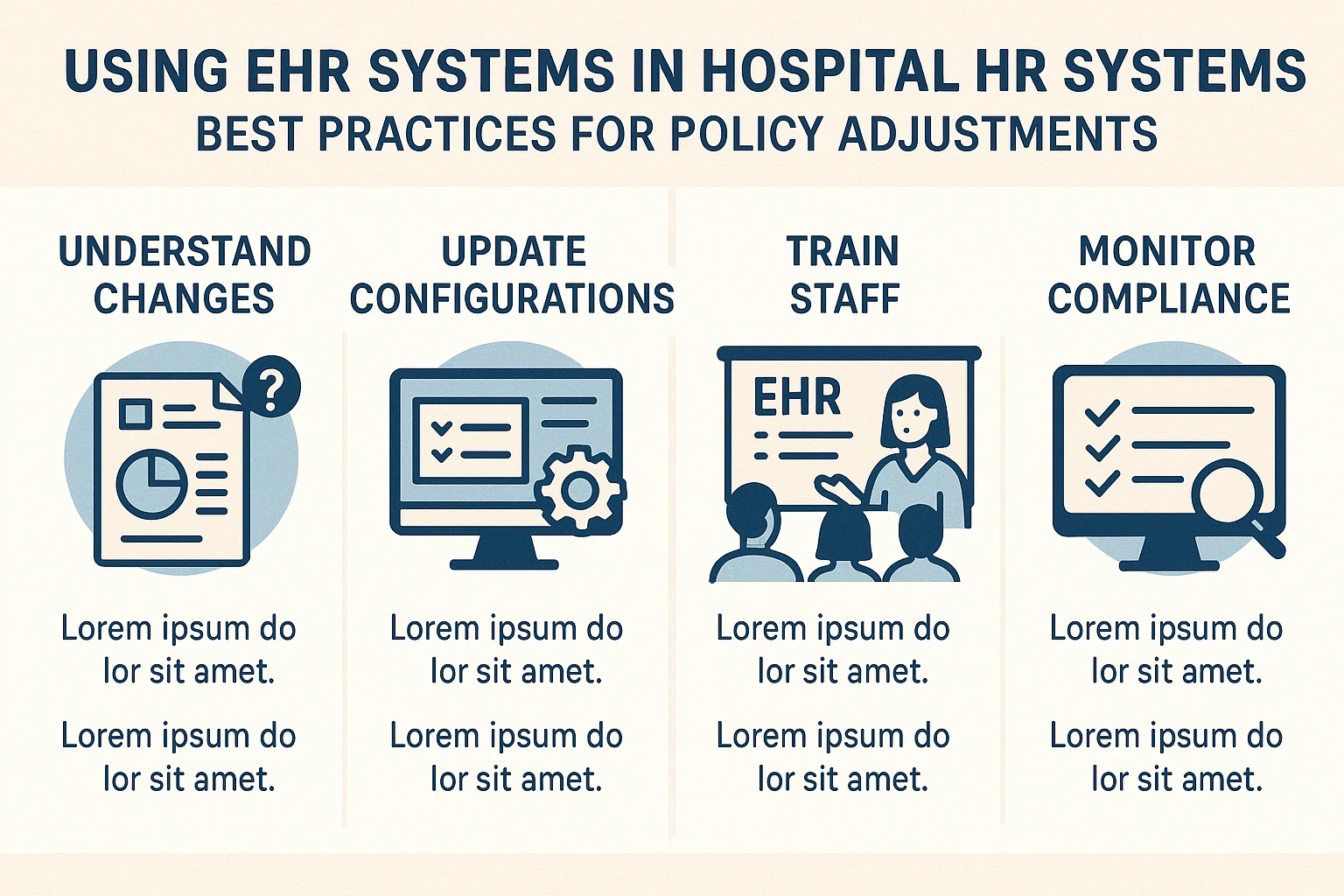 USING EHR SYSTEMS IN HOSPITAL HR SYSTEMS
BEST PRACTICES FOR POLICY ADJUSTMENTS

UNDERSTAND CHANGES

?

Lorem ipsum do lor sit amet.

Lorem ipsum do lor sit amet.

UPDATE CONFIGURATIONS

Lorem ipsum do lor sit amet.

Lorem ipsum do lor sit amet.

TRAIN STAFF

EHR

Lorem ipsum do lor sit amet.

Lorem ipsum do lor sit amet.

MONITOR COMPLIANCE

Lorem ipsum do lor sit amet.

Lorem ipsum do lor sit amet.